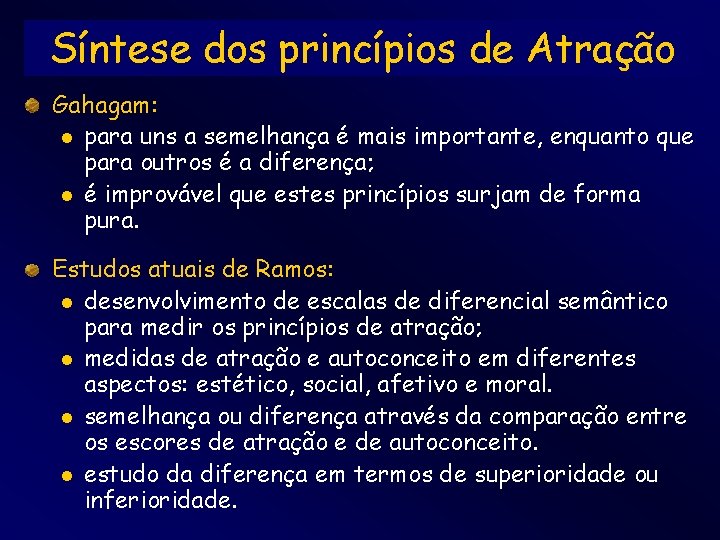 Síntese dos princípios de Atração

Gahagam:

para uns a semelhança é mais importante, enquanto que para outros é a diferença;

é improvável que estes princípios surjam de forma pura.

Estudos atuais de Ramos:

desenvolvimento de escalas de diferencial semântico para medir os princípios de atração;

medidas de atração e autoconceito em diferentes aspectos: estético, social, afetivo e moral.

semelhança ou diferença através da comparação entre os escores de atração e de autoconceito.

estudo da diferença em termos de superioridade ou inferioridade.